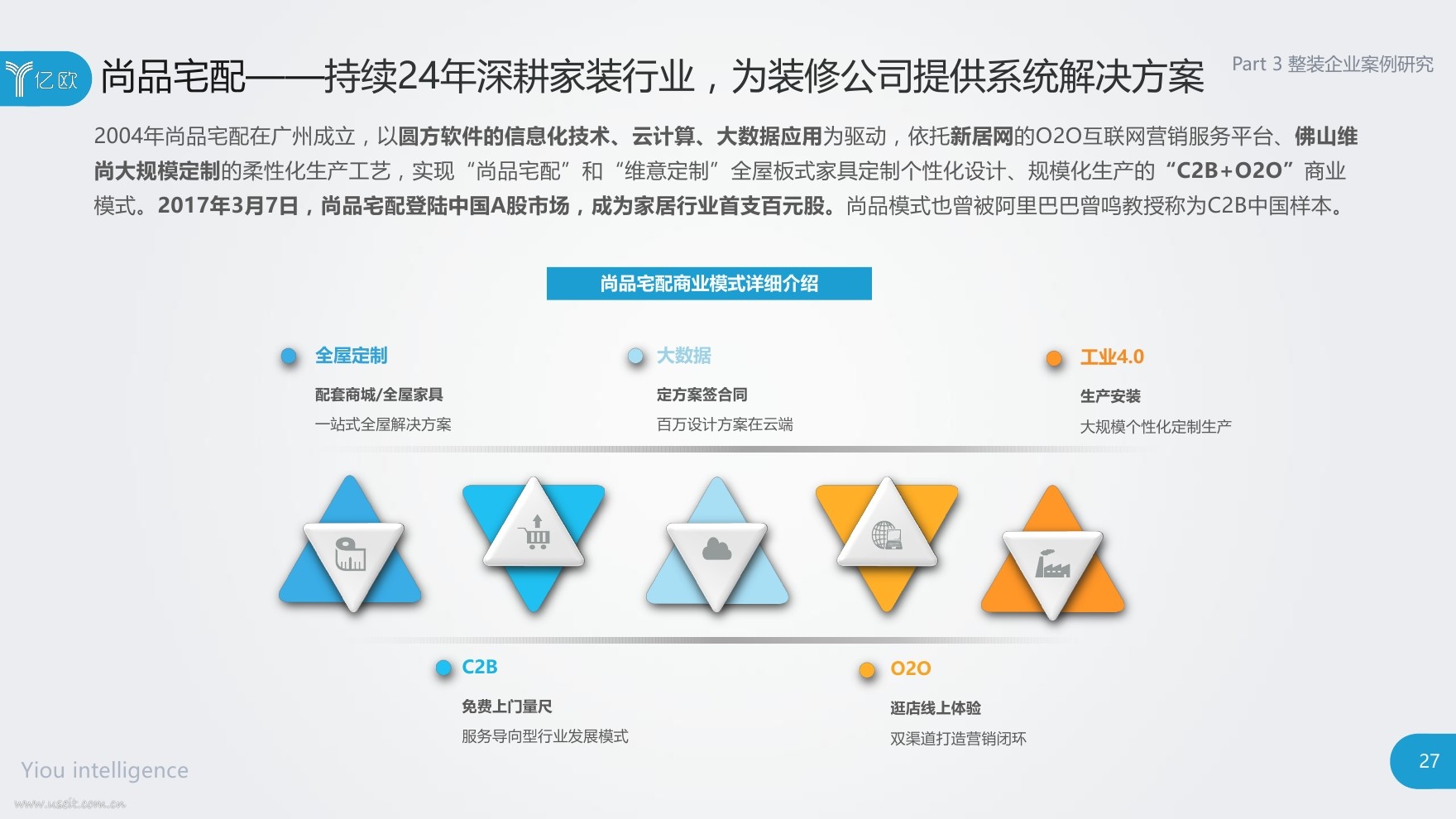 亿欧

尚品宅配——持续24年深耕家装行业，为装修公司提供系统解决方案

Part 3 整装企业案例研究

2004年尚品宅配在广州成立，以圆方软件的信息化技术、云计算、大数据应用为驱动，依托新居网的O2O互联网营销服务平台、佛山维尚大规模定制的柔性化生产工艺，实现“尚品宅配”和“维意定制”全屋板式家具定制个性化设计、规模化生产的“C2B+O2O”商业模式。2017年3月7日，尚品宅配登陆中国A股市场，成为家居行业首支百元股。尚品模式也曾被阿里巴巴曾鸣教授称为C2B中国样本。

尚品宅配商业模式详细介绍

全屋定制
配套商城/全屋家具
一站式全屋解决方案

大数据
定方案签合同
百万设计方案在云端

工业4.0
生产安装
大规模个性化定制生产

C2B
免费上门量尺
服务导向型行业发展模式

O2O
逛店线上体验
双渠道打造营销闭环

Yiou intelligence

www.useit.com.cn

27